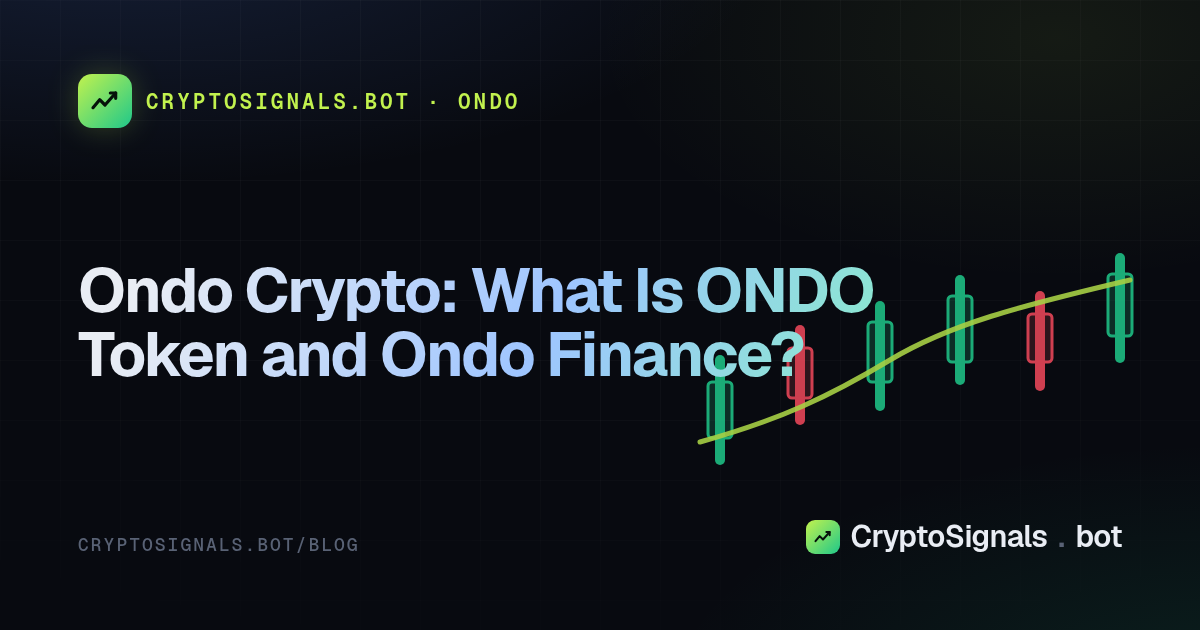 CRYPTOSIGNALS.BOT · ONDO

Ondo Crypto: What Is ONDO Token and Ondo Finance?

CRYPTOSIGNALS.BOT/BLOG

CryptoSignals . bot